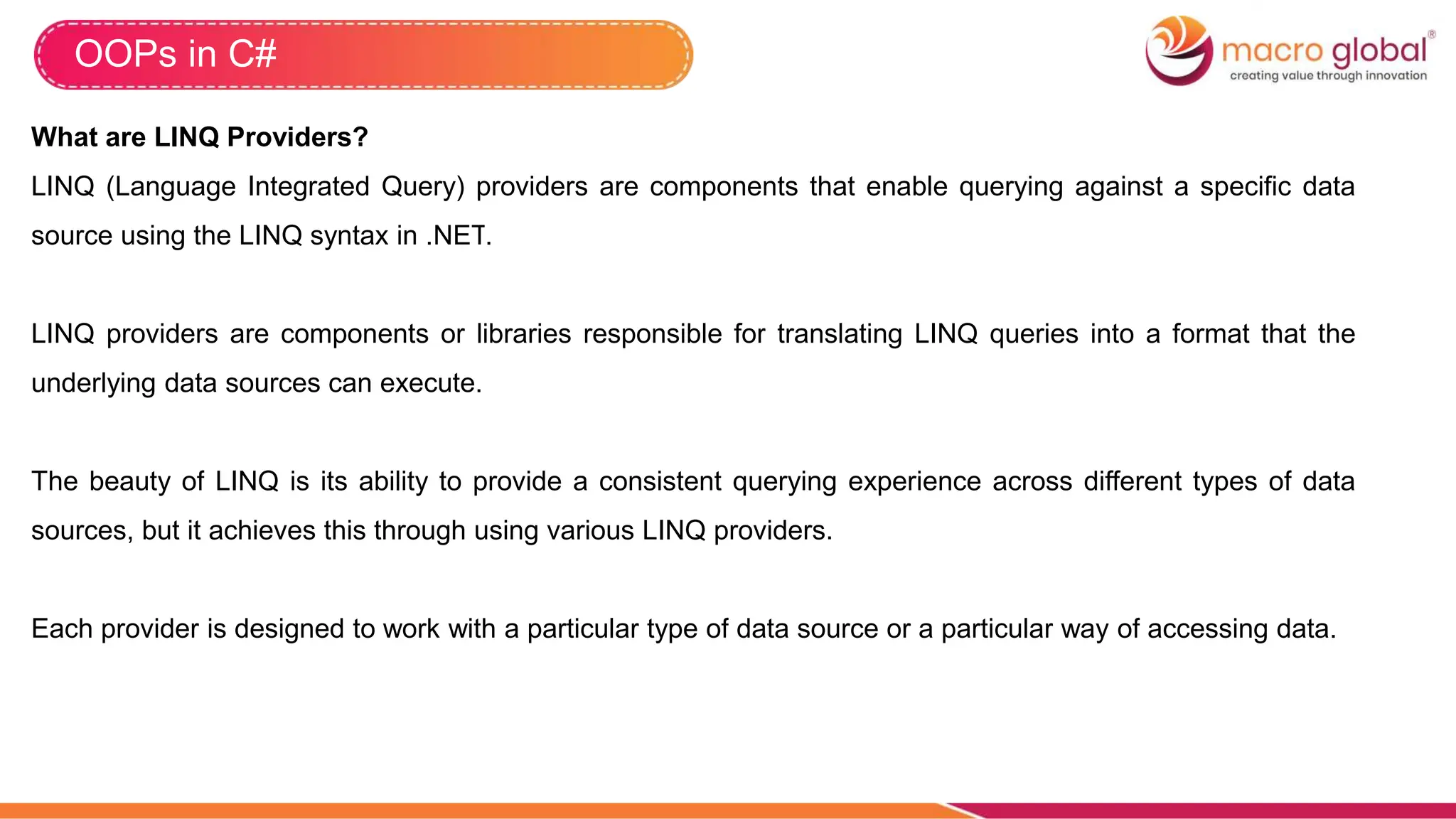 OOPs in C#

macro global®
creating value through innovation

What are LINQ Providers?

LINQ (Language Integrated Query) providers are components that enable querying against a specific data source using the LINQ syntax in .NET.

LINQ providers are components or libraries responsible for translating LINQ queries into a format that the underlying data sources can execute.

The beauty of LINQ is its ability to provide a consistent querying experience across different types of data sources, but it achieves this through using various LINQ providers.

Each provider is designed to work with a particular type of data source or a particular way of accessing data.